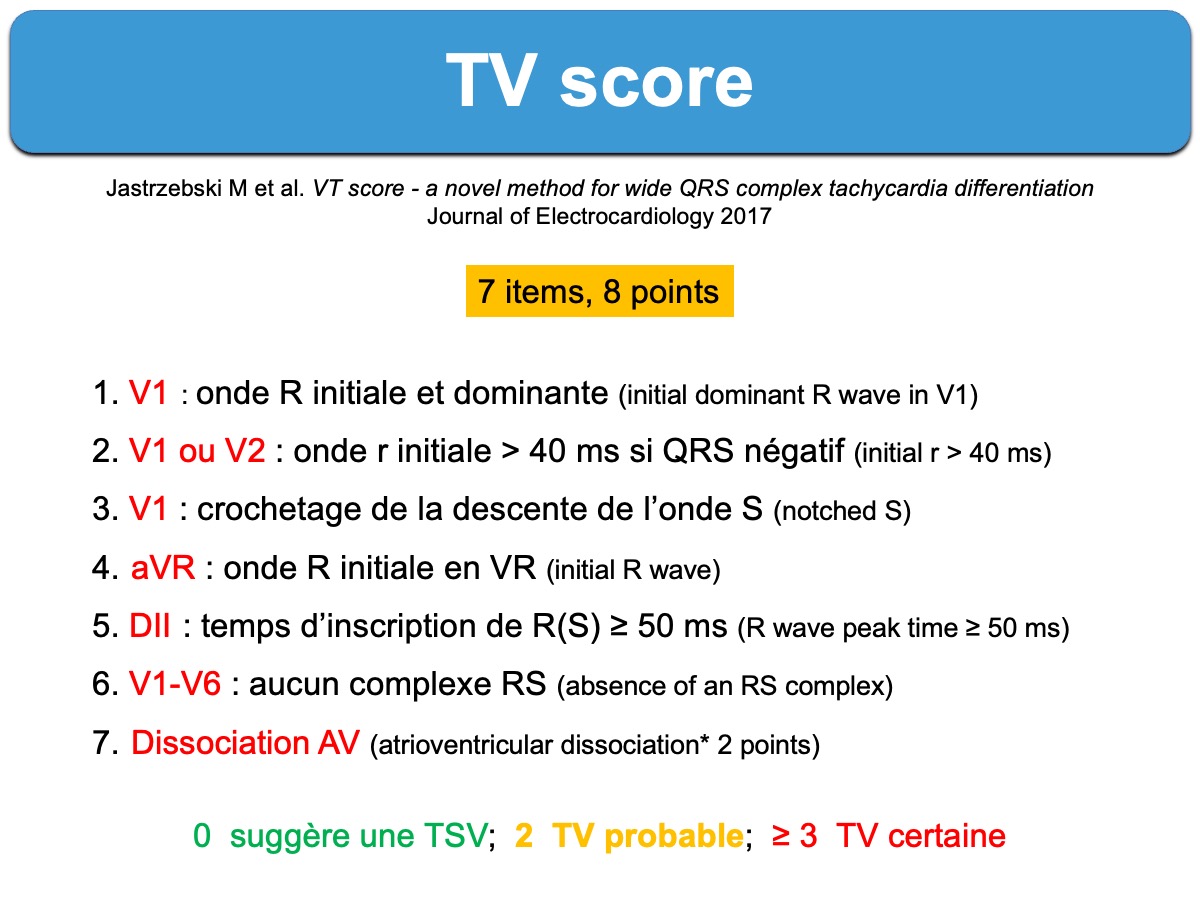 TV score

Jastrzebski M et al. VT score - a novel method for wide QRS complex tachycardia differentiation
Journal of Electrocardiology 2017

7 items, 8 points

1. V1 : onde R initiale et dominante (initial dominant R wave in V1)

2. V1 ou V2 : onde r initiale > 40 ms si QRS négatif (initial r > 40 ms)

3. V1 : crochetage de la descente de l'onde S (notched S)

4. aVR : onde R initiale en VR (initial R wave)

5. DII : temps d'inscription de R(S) ≥ 50 ms (R wave peak time ≥ 50 ms)

6. V1-V6 : aucun complexe RS (absence of an RS complex)

7. Dissociation AV (atrioventricular dissociation* 2 points)

0 suggère une TSV; 2 TV probable; ≥ 3 TV certaine